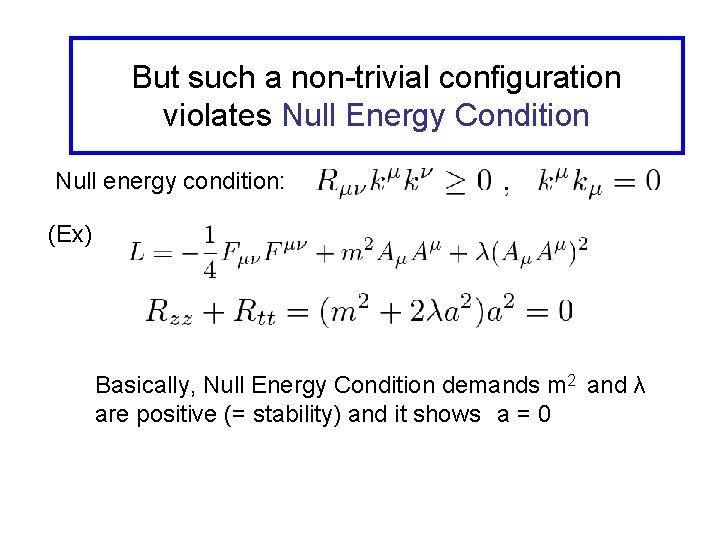 But such a non-trivial configuration violates Null Energy Condition

Null energy condition: $R_{\mu\nu}k^{\mu}k^{\nu} \geq 0$ , $k^{\mu}k_{\mu} = 0$

(Ex) $L = -\frac{1}{4}F_{\mu\nu}F^{\mu\nu} + m^2 A_{\mu}A^{\mu} + \lambda(A_{\mu}A^{\mu})^2$

$R_{zz} + R_{tt} = (m^2 + 2\lambda a^2)a^2 = 0$

Basically, Null Energy Condition demands $m^2$ and λ are positive (= stability) and it shows a = 0